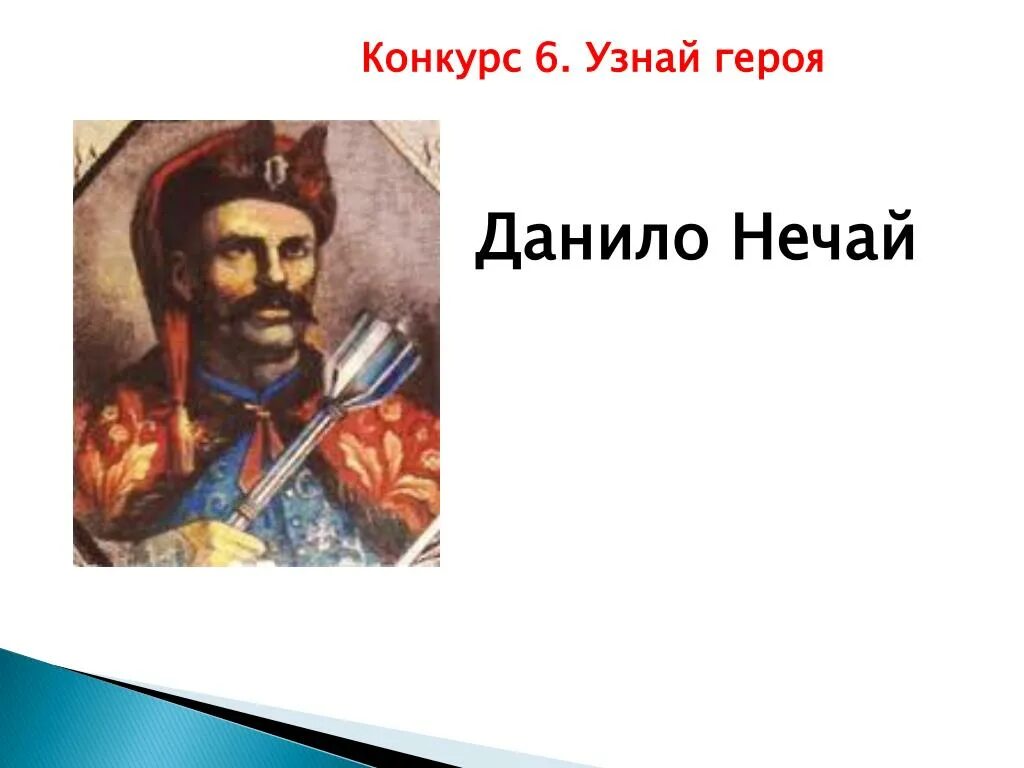 Конкурс 6. Узнай героя

Данило Нечай